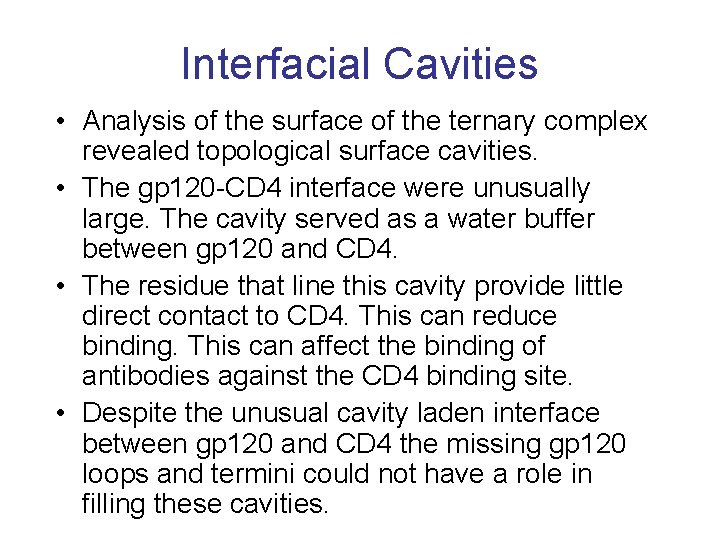 Interfacial Cavities

• Analysis of the surface of the ternary complex revealed topological surface cavities.

• The gp120-CD4 interface were unusually large. The cavity served as a water buffer between gp120 and CD4.

• The residue that line this cavity provide little direct contact to CD4. This can reduce binding. This can affect the binding of antibodies against the CD4 binding site.

• Despite the unusual cavity laden interface between gp120 and CD4 the missing gp120 loops and termini could not have a role in filling these cavities.